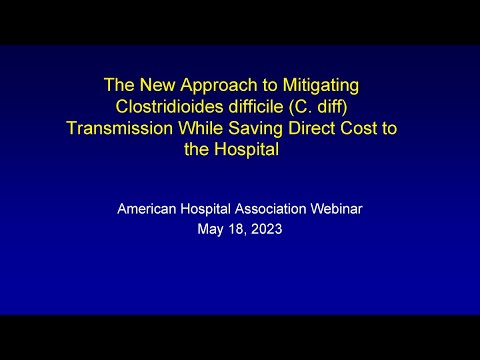 The New Approach to Mitigating Clostridioides difficile (C. diff) Transmission While Saving Direct Cost to the Hospital

American Hospital Association Webinar
May 18, 2023